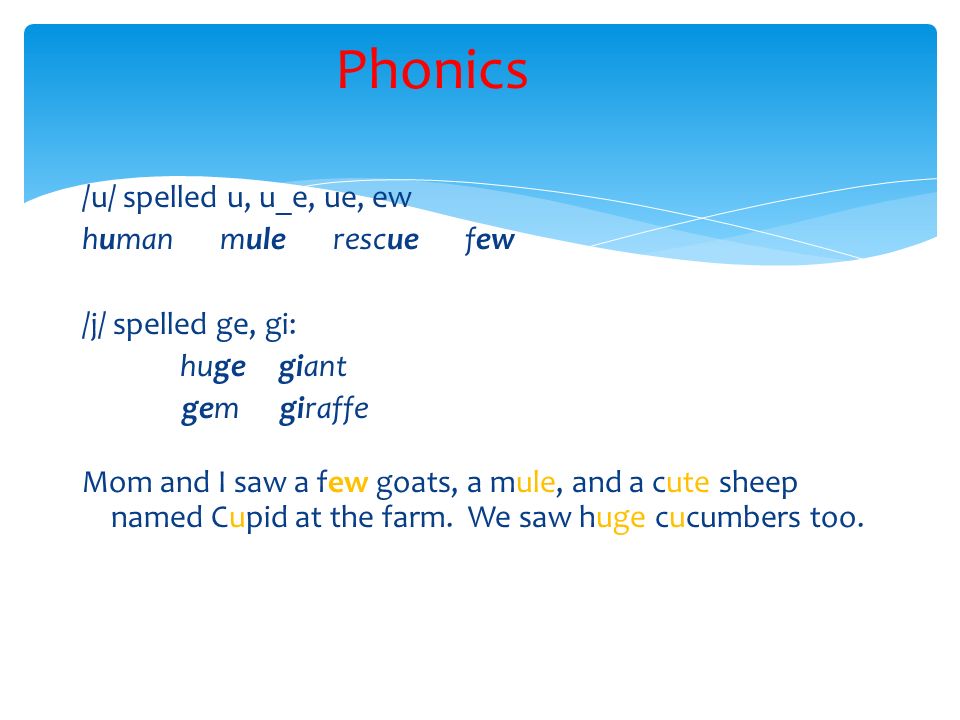 Phonics

/u/ spelled u, u_e, ue, ew
human mule rescue few

/j/ spelled ge, gi:
huge giant
gem giraffe

Mom and I saw a few goats, a mule, and a cute sheep named Cupid at the farm. We saw huge cucumbers too.